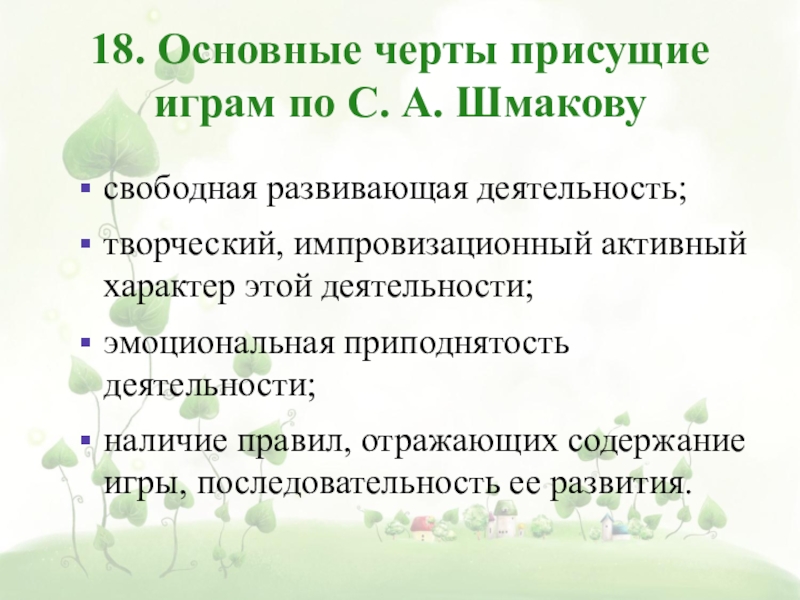 18. Основные черты присущие играм по С. А. Шмакову

▪ свободная развивающая деятельность;

▪ творческий, импровизационный активный характер этой деятельности;

▪ эмоциональная приподнятость деятельности;

▪ наличие правил, отражающих содержание игры, последовательность ее развития.